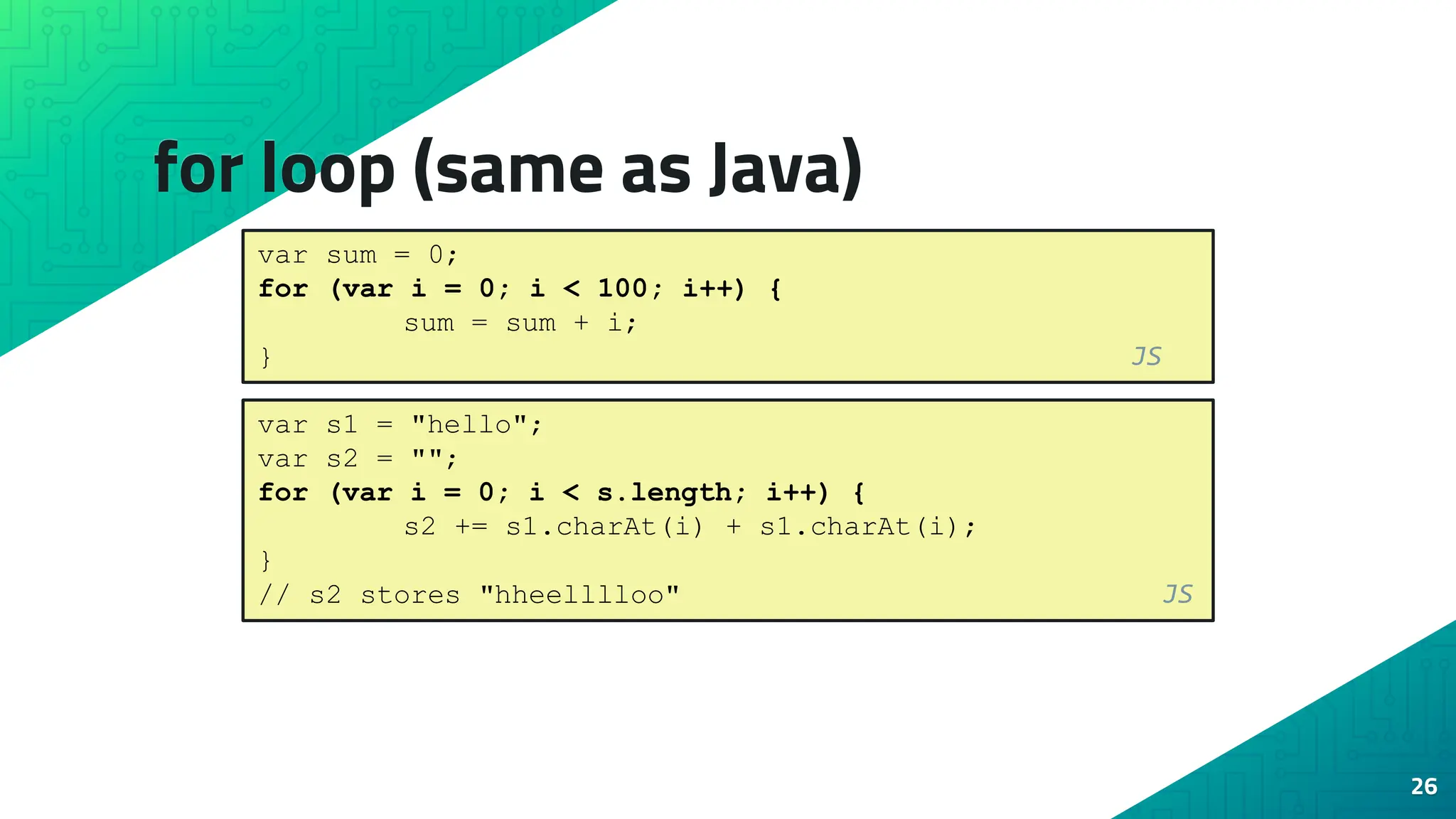 for loop (same as Java)

var sum = 0;
for (var i = 0; i < 100; i++) {
	sum = sum + i;
}
JS

var s1 = "hello";
var s2 = "";
for (var i = 0; i < s.length; i++) {
	s2 += s1.charAt(i) + s1.charAt(i);
}
// s2 stores "hheelllloo"
JS

26